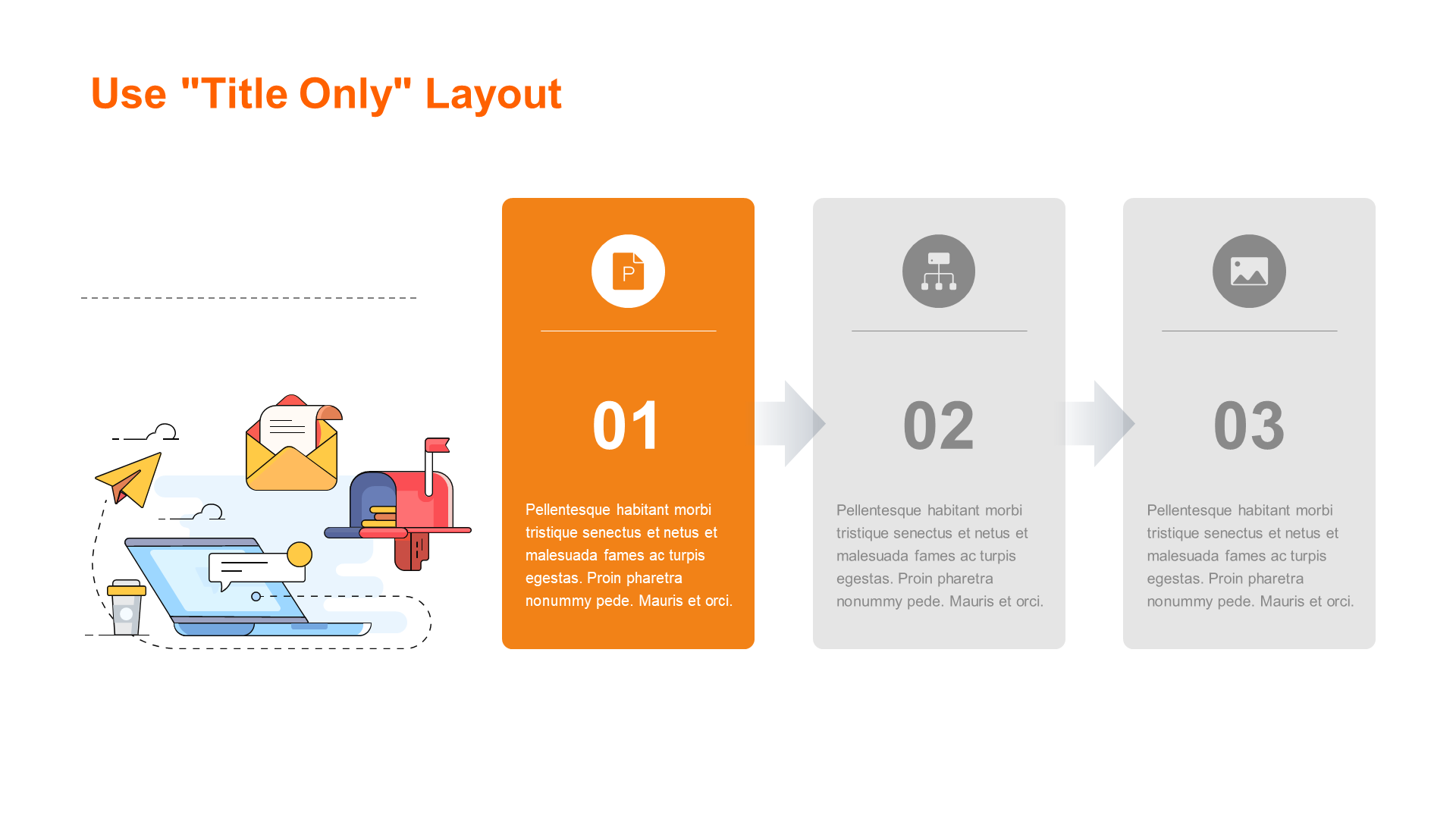 Use "Title Only" Layout

P

01

Pellentesque habitant morbi tristique senectus et netus et malesuada fames ac turpis egestas. Proin pharetra nonummy pede. Mauris et orci.

02

Pellentesque habitant morbi tristique senectus et netus et malesuada fames ac turpis egestas. Proin pharetra nonummy pede. Mauris et orci.

03

Pellentesque habitant morbi tristique senectus et netus et malesuada fames ac turpis egestas. Proin pharetra nonummy pede. Mauris et orci.